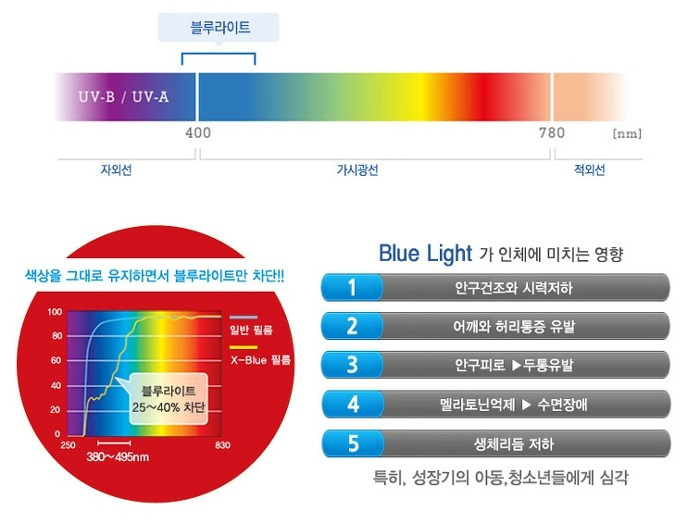 블루라이트

UV-B / UV-A

400

780

[nm]

자외선

가시광선

적외선

색상을 그대로 유지하면서 블루라이트만 차단!!

100

80

60

40

20

0

250

830

380~495nm

일반 필름

X-Blue 필름

블루라이트 25~40% 차단

Blue Light 가 인체에 미치는 영향

1 안구건조와 시력저하

2 어깨와 허리통증 유발

3 안구피로 ▶두통유발

4 멜라토닌억제 ▶ 수면장애

5 생체리듬 저하

특히, 성장기의 아동,청소년들에게 심각